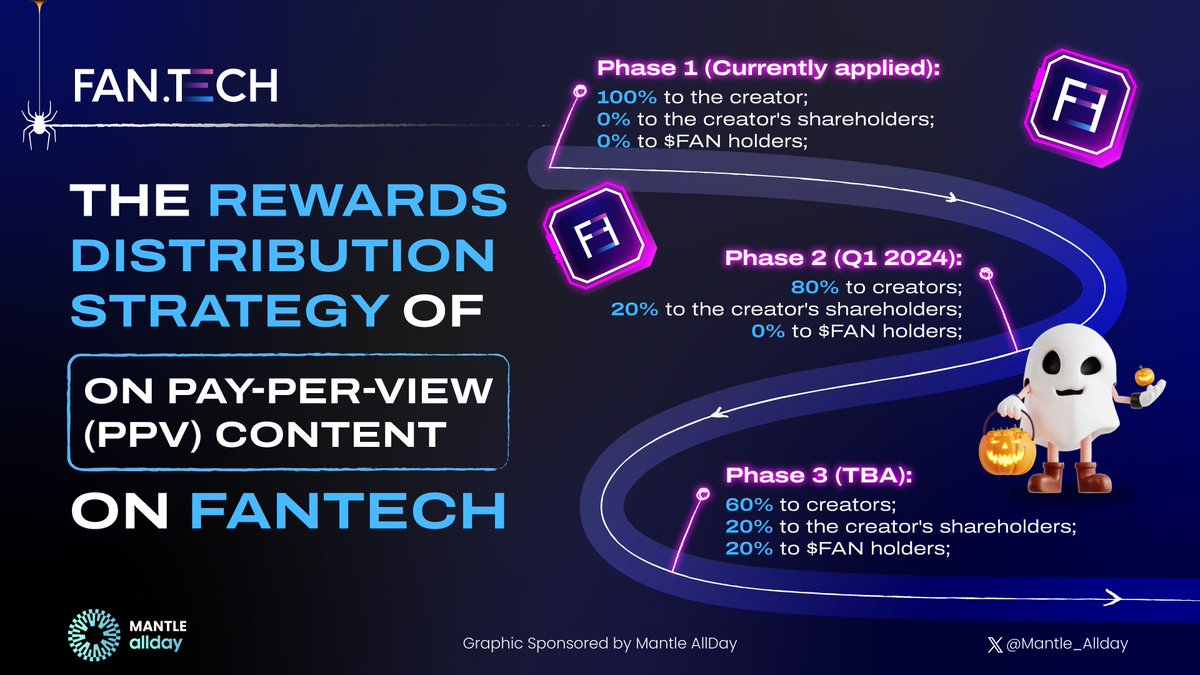 FAN.TECH

THE REWARDS DISTRIBUTION STRATEGY OF

ON PAY-PER-VIEW (PPV) CONTENT

ON FANTECH

Phase 1 (Currently applied):
100% to the creator;
0% to the creator's shareholders;
0% to $FAN holders;

Phase 2 (Q1 2024):
80% to creators;
20% to the creator's shareholders;
0% to $FAN holders;

Phase 3 (TBA):
60% to creators;
20% to the creator's shareholders;
20% to $FAN holders;

MANTLE allday

Graphic Sponsored by Mantle AllDay

@Mantle_Allday